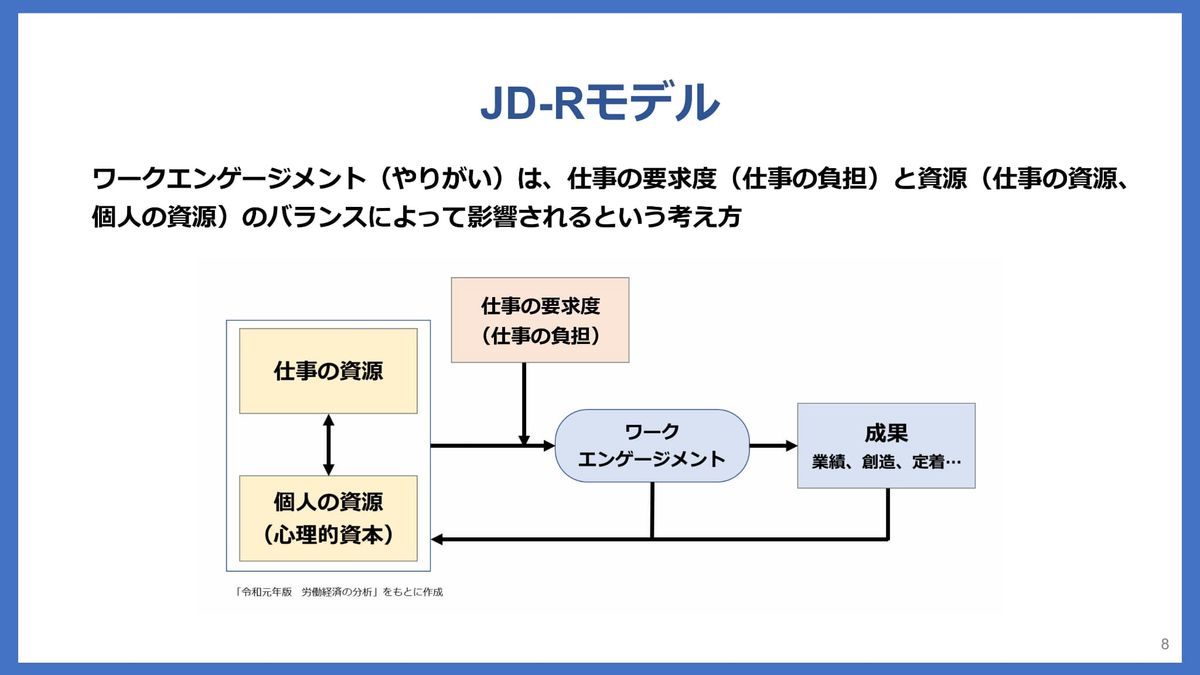 JD-Rモデル

ワークエンゲージメント（やりがい）は、仕事の要求度（仕事の負担）と資源（仕事の資源、個人の資源）のバランスによって影響されるという考え方

仕事の要求度
（仕事の負担）

仕事の資源

個人の資源
（心理的資本）

ワーク
エンゲージメント

成果
業績、創造、定着…

「令和元年版　労働経済の分析」をもとに作成

8